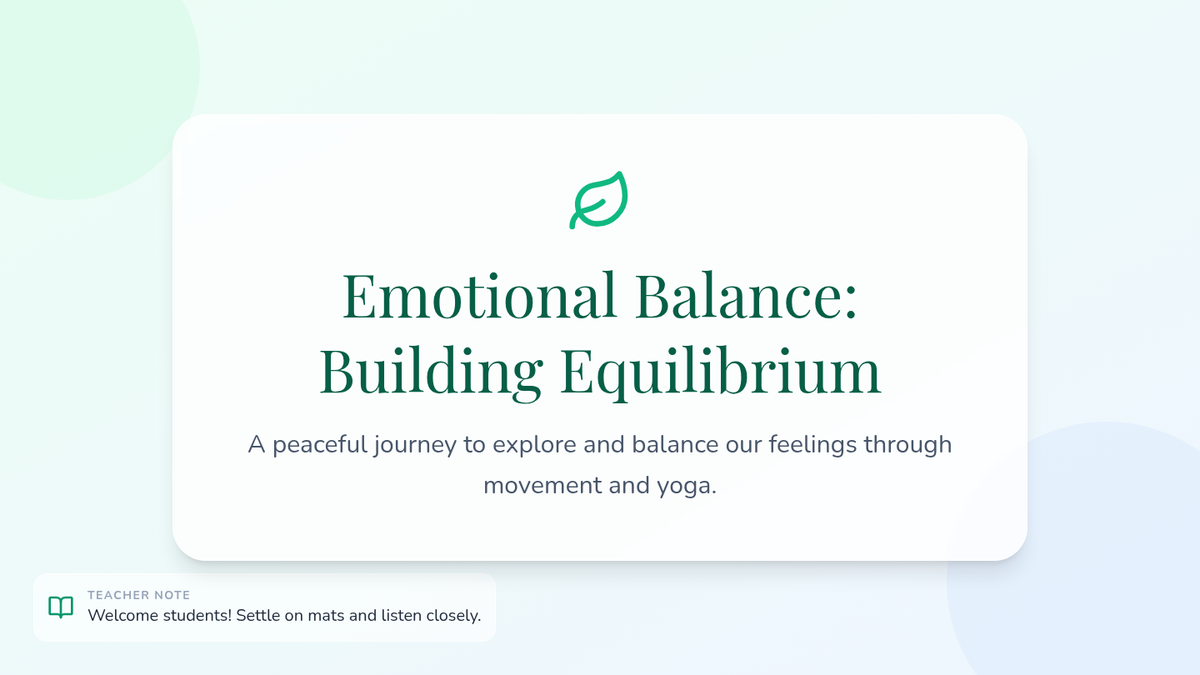 Emotional Balance: Building Equilibrium

A peaceful journey to explore and balance our feelings through movement and yoga.

TEACHER NOTE
Welcome students! Settle on mats and listen closely.